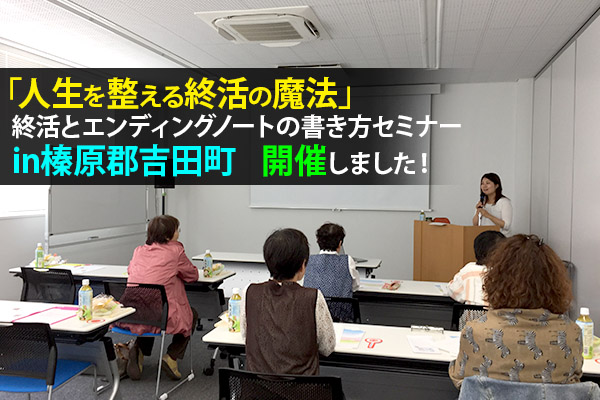 「人生を整える終活の魔法」
終活とエンディングノートの書き方セミナー
in榛原郡吉田町　開催しました！